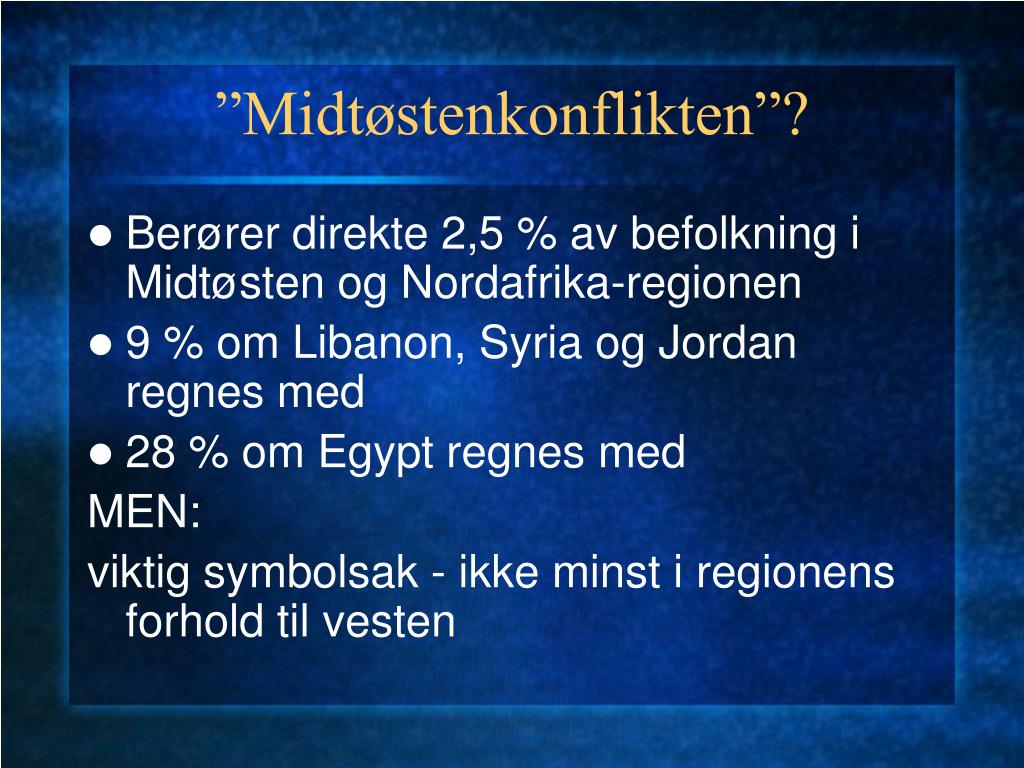 ”Midtøstenkonflikten”?

● Berører direkte 2,5 % av befolkning i Midtøsten og Nordafrika-regionen

● 9 % om Libanon, Syria og Jordan regnes med

● 28 % om Egypt regnes med

MEN:

viktig symbolsak - ikke minst i regionens forhold til vesten